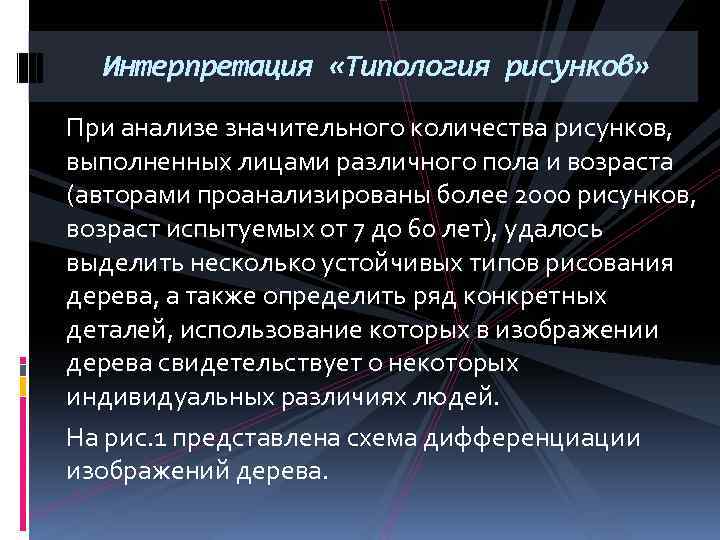 Интерпретация «Типология рисунков»

При анализе значительного количества рисунков, выполненных лицами различного пола и возраста (авторами проанализированы более 2000 рисунков, возраст испытуемых от 7 до 60 лет), удалось выделить несколько устойчивых типов рисования дерева, а также определить ряд конкретных деталей, использование которых в изображении дерева свидетельствует о некоторых индивидуальных различиях людей.

На рис.1 представлена схема дифференциации изображений дерева.